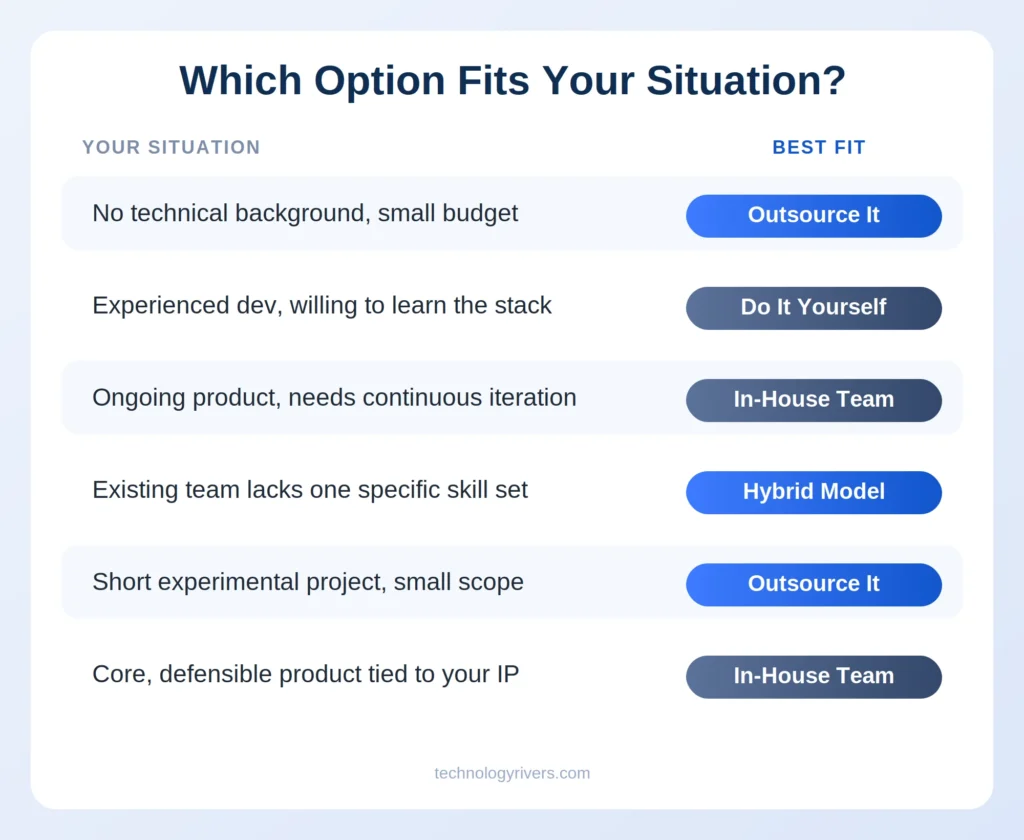 Which Option Fits Your Situation?

| YOUR SITUATION | BEST FIT |
|---|---|
| No technical background, small budget | Outsource It |
| Experienced dev, willing to learn the stack | Do It Yourself |
| Ongoing product, needs continuous iteration | In-House Team |
| Existing team lacks one specific skill set | Hybrid Model |
| Short experimental project, small scope | Outsource It |
| Core, defensible product tied to your IP | In-House Team |

technologyrivers.com